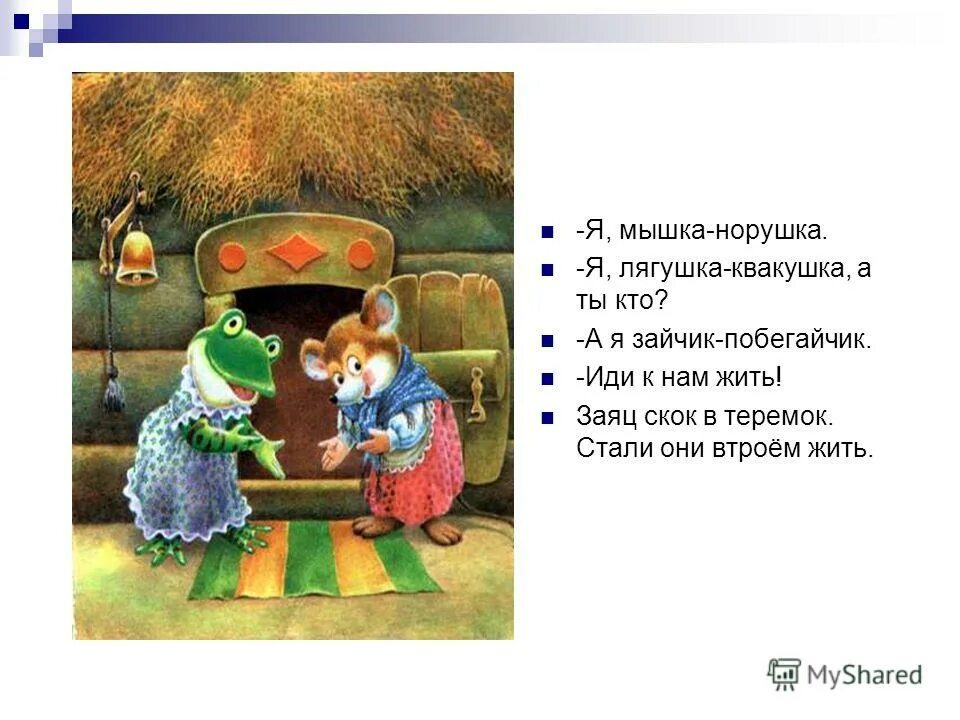 -Я, мышка-норушка.

-Я, лягушка-квакушка, а ты кто?

-А я зайчик-побегайчик.

-Иди к нам жить!

Заяц скок в теремок. Стали они втроём жить.

MyShared